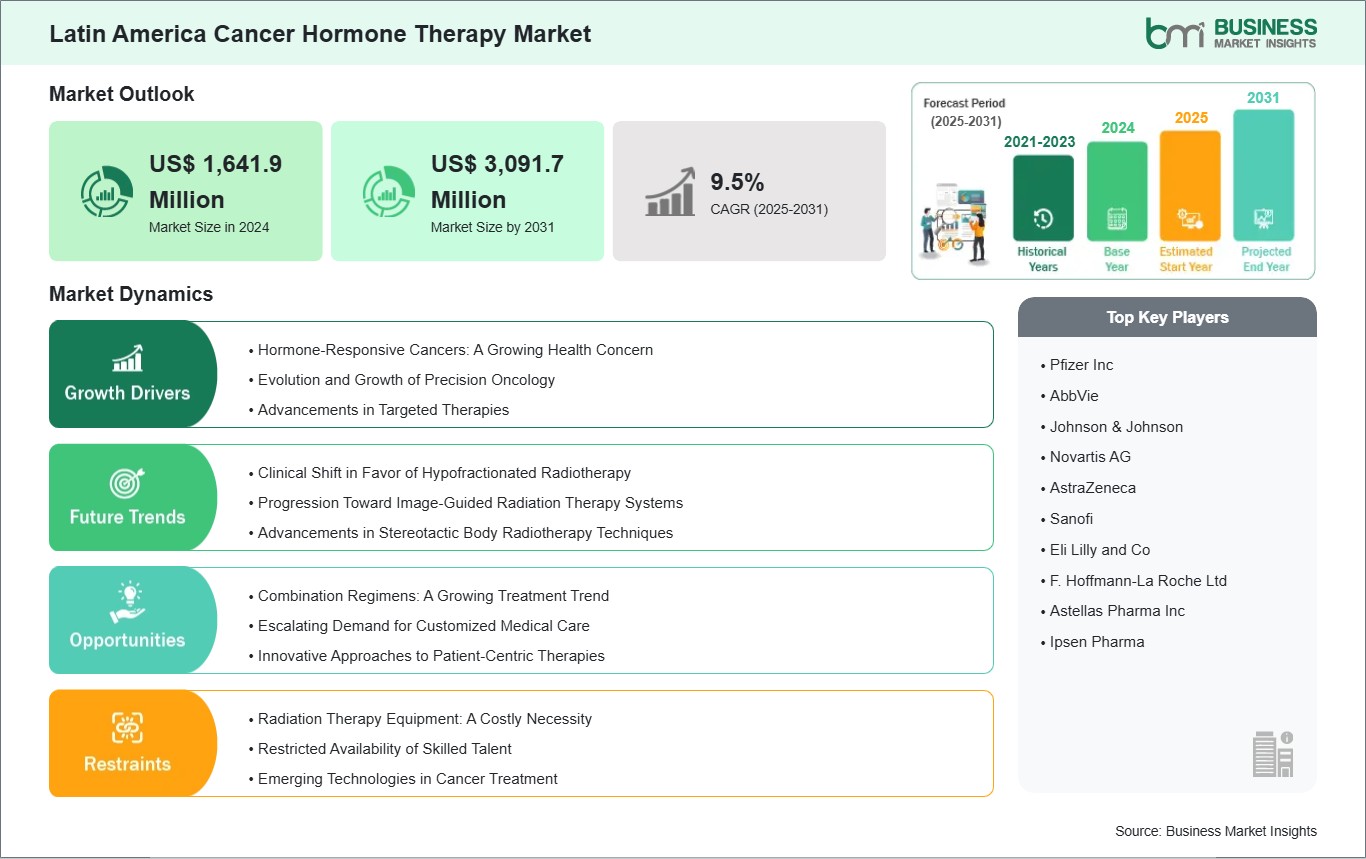 Latin America Cancer Hormone Therapy Market

bmi BUSINESS MARKET INSIGHTS

Market Outlook

US$ 1,641.9 Million
Market Size in 2024

US$ 3,091.7 Million
Market Size by 2031

9.5%
CAGR (2025-2031)

Forecast Period (2025-2031)

2021-2023
Historical Years

2024
Base Year

2025
Estimated Start Year

2031
Projected End Year

Market Dynamics

Growth Drivers
• Hormone-Responsive Cancers: A Growing Health Concern
• Evolution and Growth of Precision Oncology
• Advancements in Targeted Therapies

Future Trends
• Clinical Shift in Favor of Hypofractionated Radiotherapy
• Progression Toward Image-Guided Radiation Therapy Systems
• Advancements in Stereotactic Body Radiotherapy Techniques

Opportunities
• Combination Regimens: A Growing Treatment Trend
• Escalating Demand for Customized Medical Care
• Innovative Approaches to Patient-Centric Therapies

Restraints
• Radiation Therapy Equipment: A Costly Necessity
• Restricted Availability of Skilled Talent
• Emerging Technologies in Cancer Treatment

Top Key Players
• Pfizer Inc
• AbbVie
• Johnson & Johnson
• Novartis AG
• AstraZeneca
• Sanofi
• Eli Lilly and Co
• F. Hoffmann-La Roche Ltd
• Astellas Pharma Inc
• Ipsen Pharma

Source: Business Market Insights